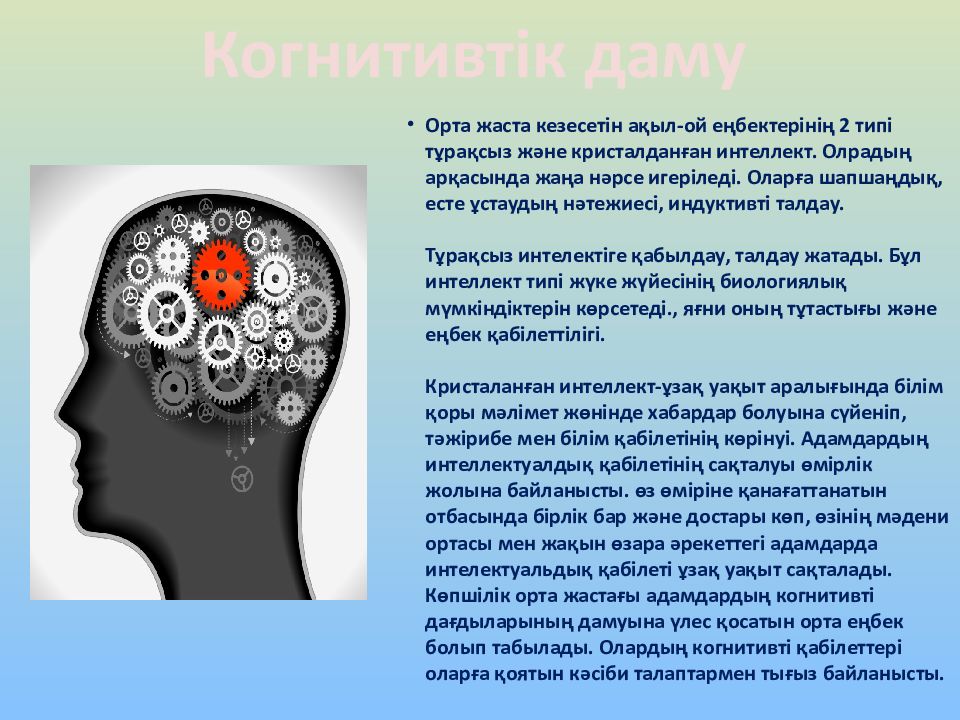 Когнитивтік даму

• Орта жаста кезесетін ақыл-ой еңбектерінің 2 типі тұрақсыз және кристалданған интеллект. Олрадың арқасында жаңа нәрсе игеріледі. Оларға шапшаңдық, есте ұстаудың нәтежиесі, индуктивті талдау.

Тұрақсыз интелектіге қабылдау, талдау жатады. Бұл интеллект типі жүке жүйесінің биологиялық мүмкіндіктерін көрсетеді., яғни оның тұтастығы және еңбек қабілеттілігі.

Кристаланған интеллект-ұзақ уақыт аралығында білім қоры мәлімет жөнінде хабардар болуына сүйеніп, тәжірибе мен білім қабілетінің көрінуі. Адамдардың интеллектуалдық қабілетінің сақталуы өмірлік жолына байланысты. өз өміріне қанағаттанатын отбасында бірлік бар және достары көп, өзінің мәдени ортасы мен жақын өзара әрекеттегі адамдарда интелектуальдық қабілеті ұзақ уақыт сақталады. Көпшілік орта жастағы адамдардың когнитивті дағдыларының дамуына үлес қосатын орта еңбек болып табылады. Олардың когнитивті қабілеттері оларға қоятын кәсіби талаптармен тығыз байланысты.